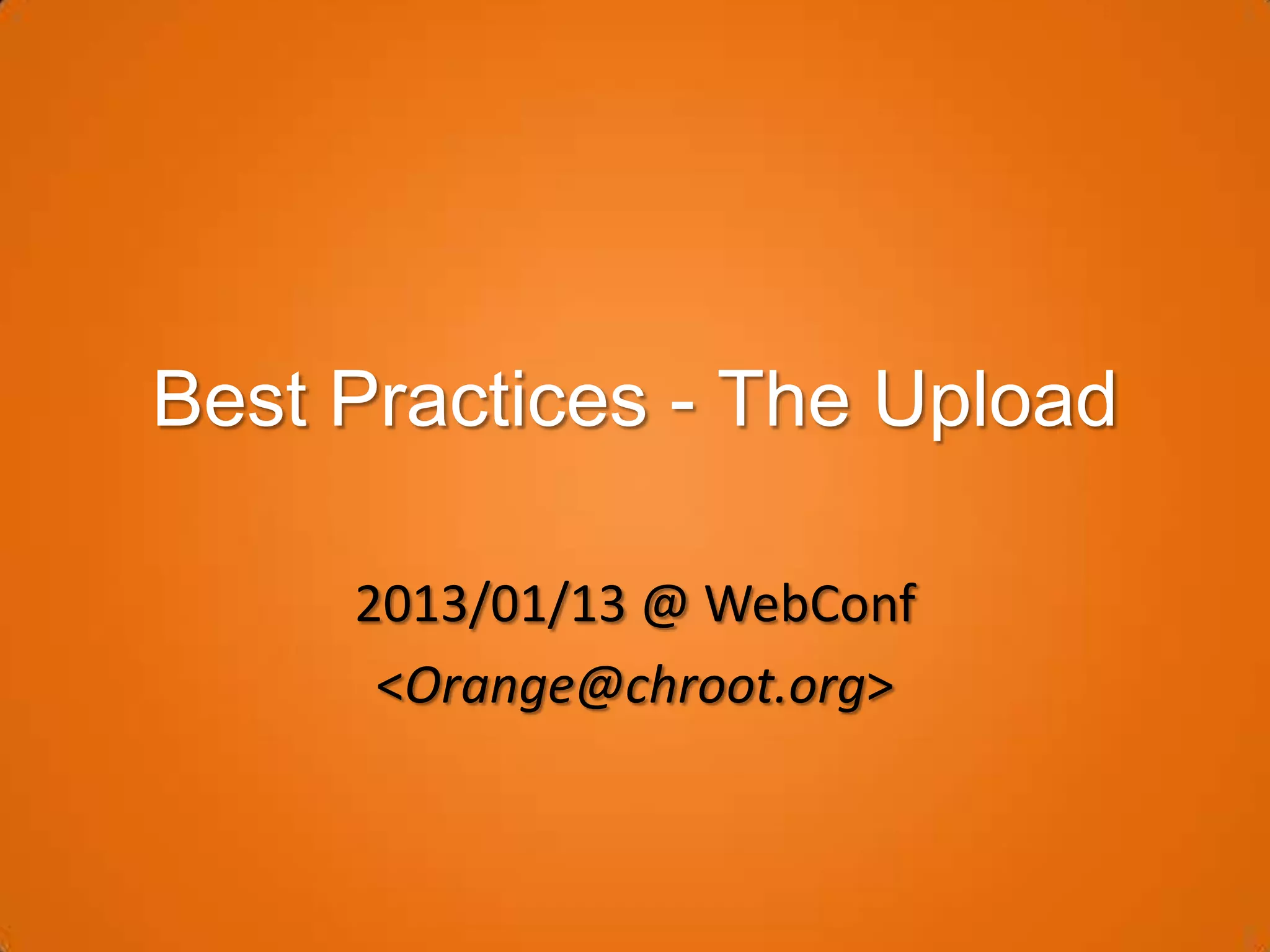 Best Practices - The Upload

2013/01/13 @ WebConf

<Orange@chroot.org>